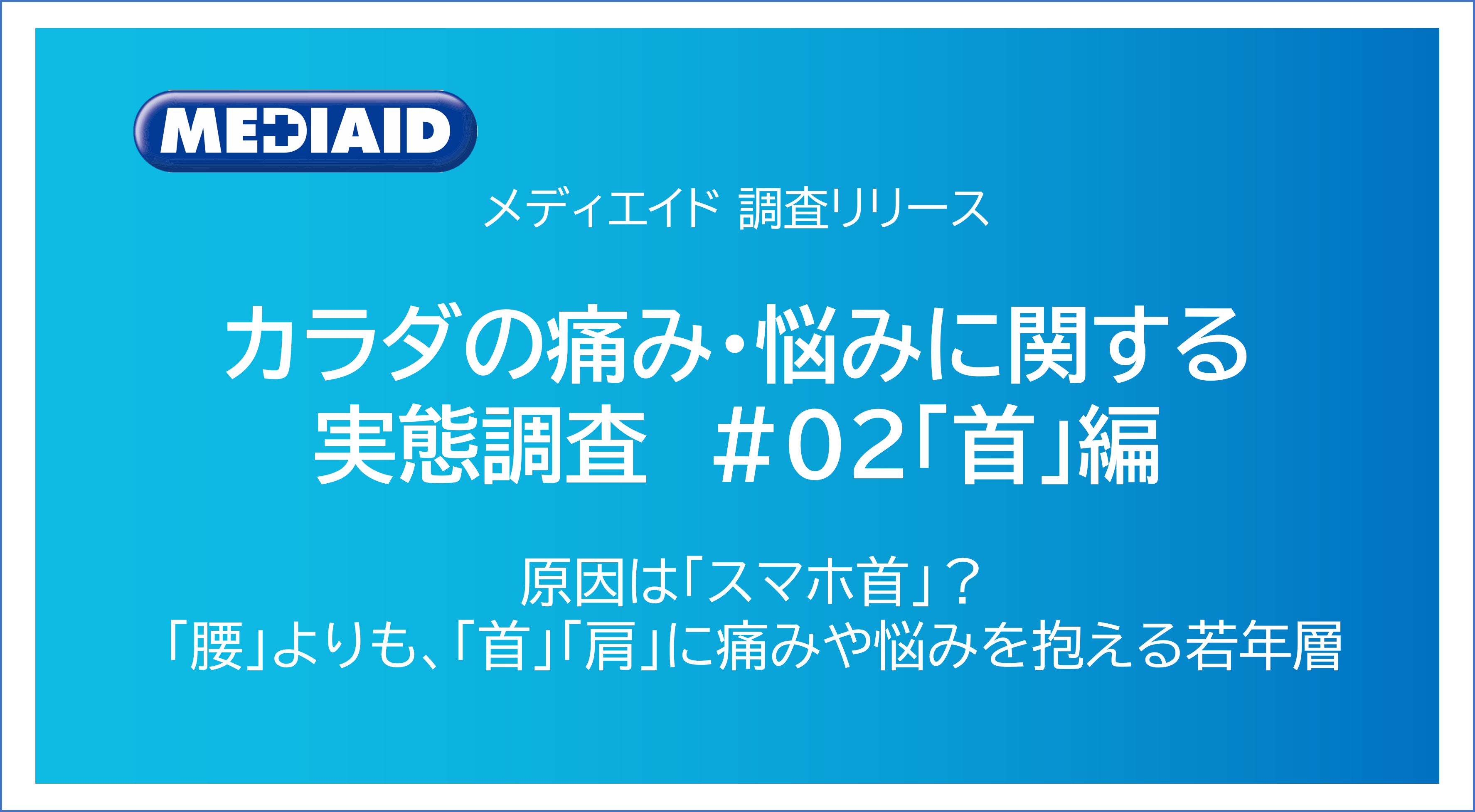 MEDIAID

メディエイド 調査リリース

カラダの痛み・悩みに関する
実態調査 #02「首」編

原因は「スマホ首」？
「腰」よりも、「首」「肩」に痛みや悩みを抱える若年層